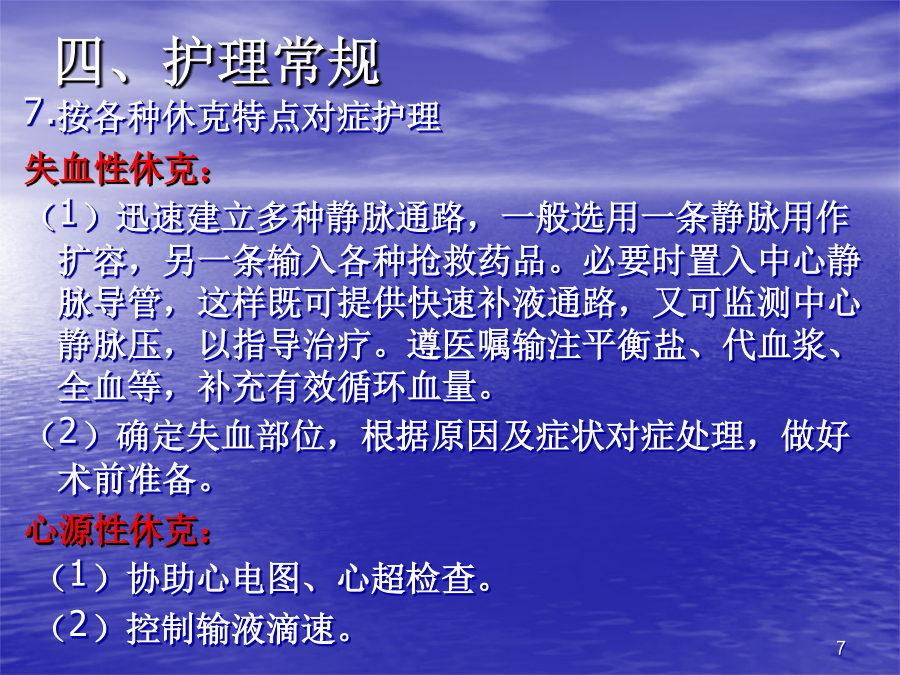 四、护理常规

7.按各种休克特点对症护理

失血性休克：

（1）迅速建立多种静脉通路，一般选用一条静脉用作扩容，另一条输入各种抢救药品。必要时置入中心静脉导管，这样既可提供快速补液通路，又可监测中心静脉压，以指导治疗。遵医嘱输注平衡盐、代血浆、全血等，补充有效循环血量。

（2）确定失血部位，根据原因及症状对症处理，做好术前准备。

心源性休克：

（1）协助心电图、心超检查。

（2）控制输液滴速。

7